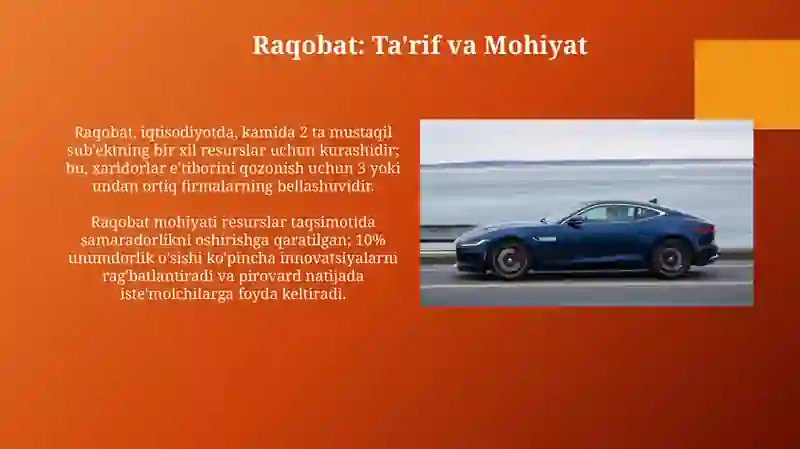 Raqobat: Ta'rif va Mohiyat

Raqobat, iqtisodiyotda, kamida 2 ta mustaqil sub'ektning bir xil resurslar uchun kurashidir; bu, xaridorlar e'tiborini qozonish uchun 3 yoki undan ortiq firmalarning bellashuvidir.

Raqobat mohiyati resurslar taqsimotida samaradorlikni oshirishga qaratilgan; 10% unumdorlik o'sishi ko'pincha innovatsiyalarni rag'batlantiradi va pirovard natijada iste'molchilarga foyda keltiradi.